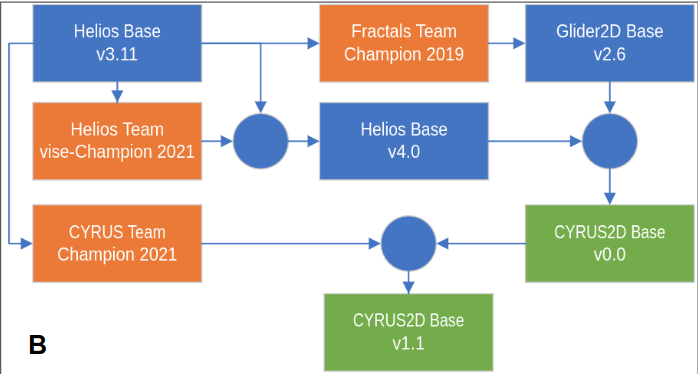 Helios Base
v3.11

Fractals Team
Champion 2019

Glider2D Base
v2.6

Helios Team
vise-Champion 2021

Helios Base
v4.0

CYRUS Team
Champion 2021

CYRUS2D Base
v0.0

CYRUS2D Base
v1.1

B